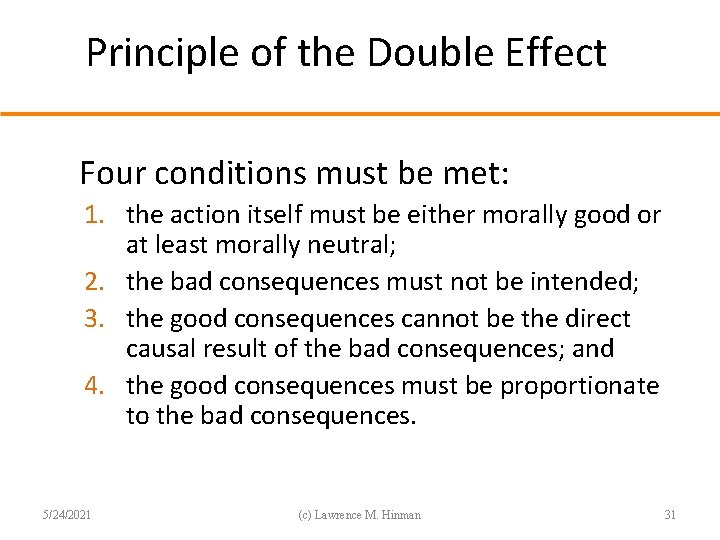 Principle of the Double Effect

Four conditions must be met:

1. the action itself must be either morally good or at least morally neutral;
2. the bad consequences must not be intended;
3. the good consequences cannot be the direct causal result of the bad consequences; and
4. the good consequences must be proportionate to the bad consequences.

5/24/2021 (c) Lawrence M. Hinman 31